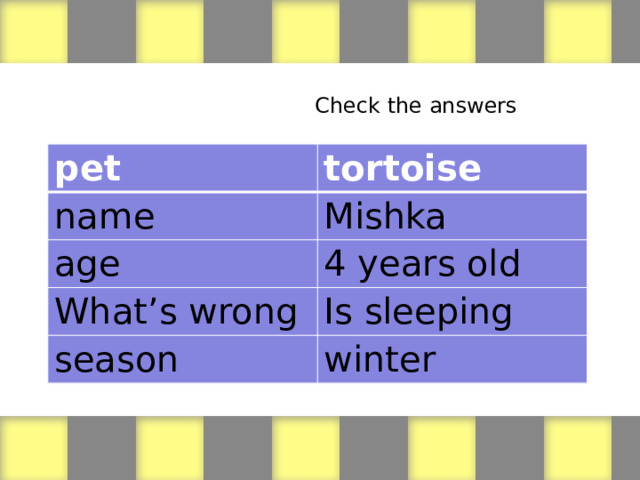 Check the answers

| pet | tortoise |
|---|---|
| name | Mishka |
| age | 4 years old |
| What’s wrong | Is sleeping |
| season | winter |